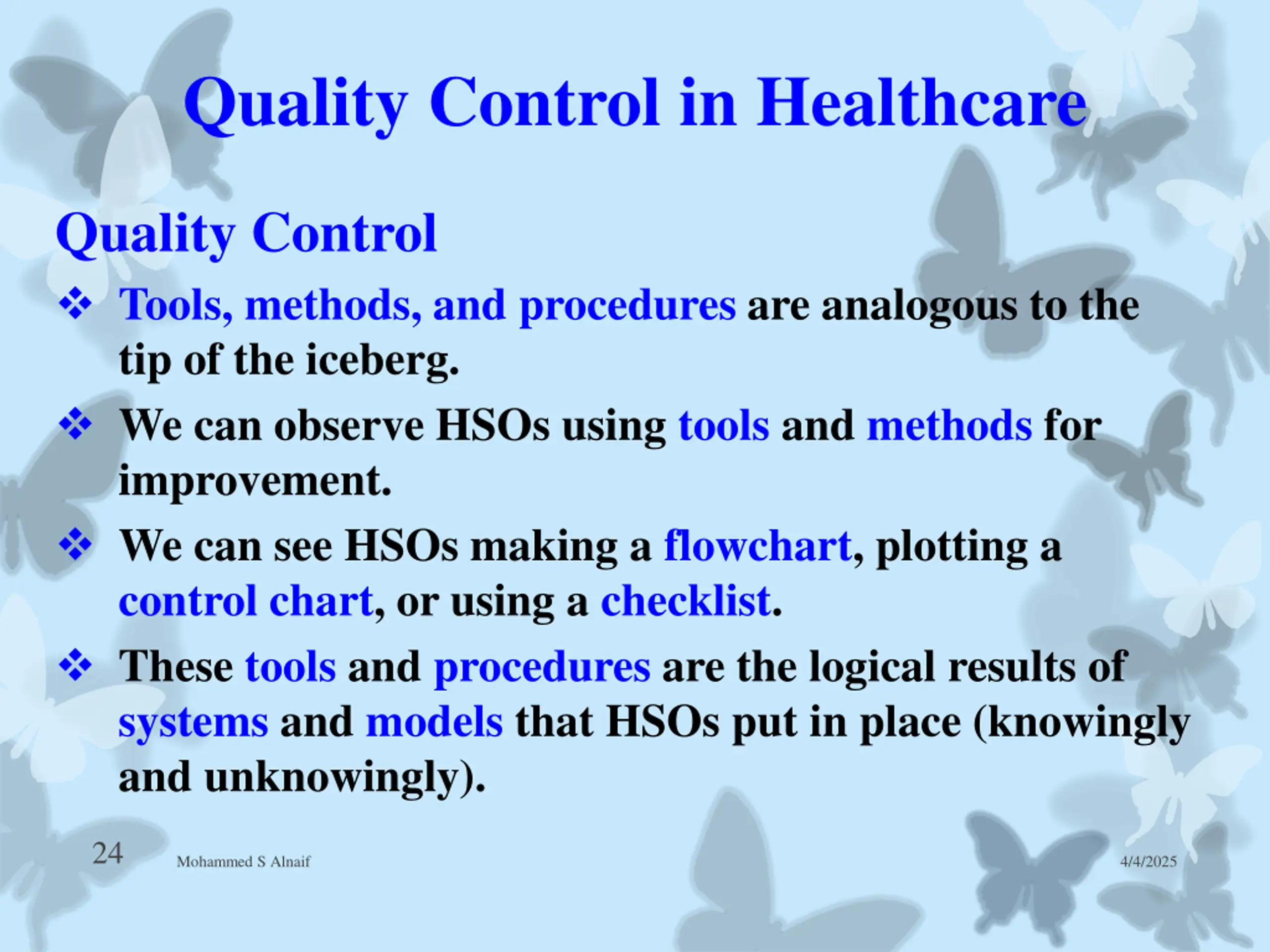 Quality Control in Healthcare

Quality Control

❖ Tools, methods, and procedures are analogous to the tip of the iceberg.

❖ We can observe HSOs using tools and methods for improvement.

❖ We can see HSOs making a flowchart, plotting a control chart, or using a checklist.

❖ These tools and procedures are the logical results of systems and models that HSOs put in place (knowingly and unknowingly).

24 Mohammed S Alnaif 4/4/2025